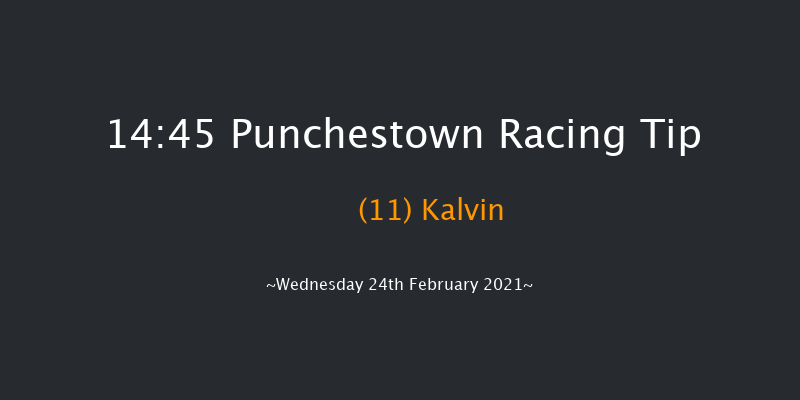 14:45 Punchestown Racing Tip

(11) Kalvin

~Wednesday 24th February 2021~